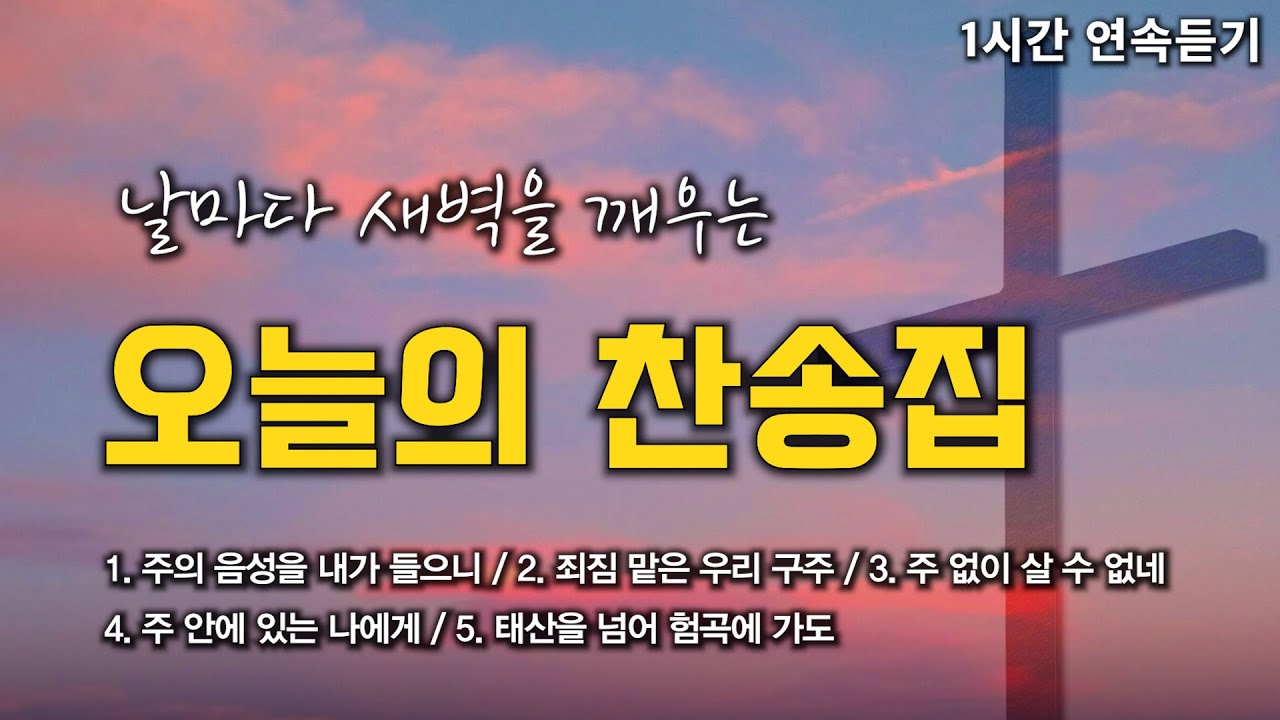 1시간 연속듣기

날마다 새벽을 깨우는

오늘의 찬송집

1. 주의 음성을 내가 들으니 / 2. 죄짐 맡은 우리 구주 / 3. 주 없이 살 수 없네
4. 주 안에 있는 나에게 / 5. 태산을 넘어 험곡에 가도